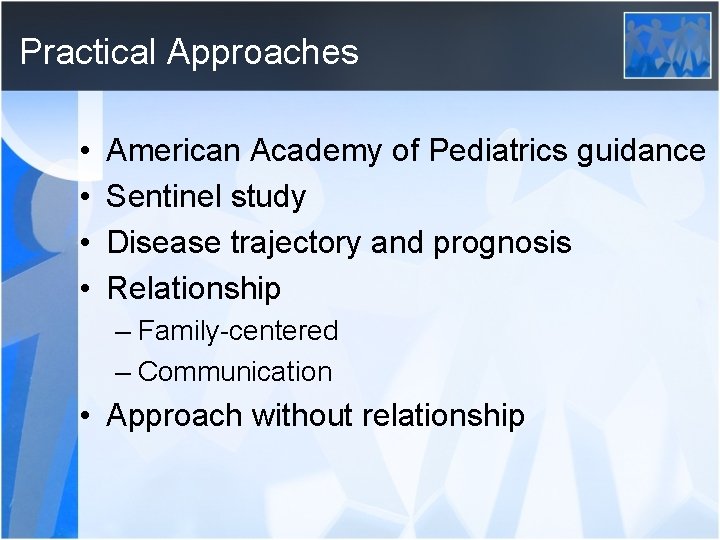 Practical Approaches

• American Academy of Pediatrics guidance
• Sentinel study
• Disease trajectory and prognosis
• Relationship
– Family-centered
– Communication
• Approach without relationship